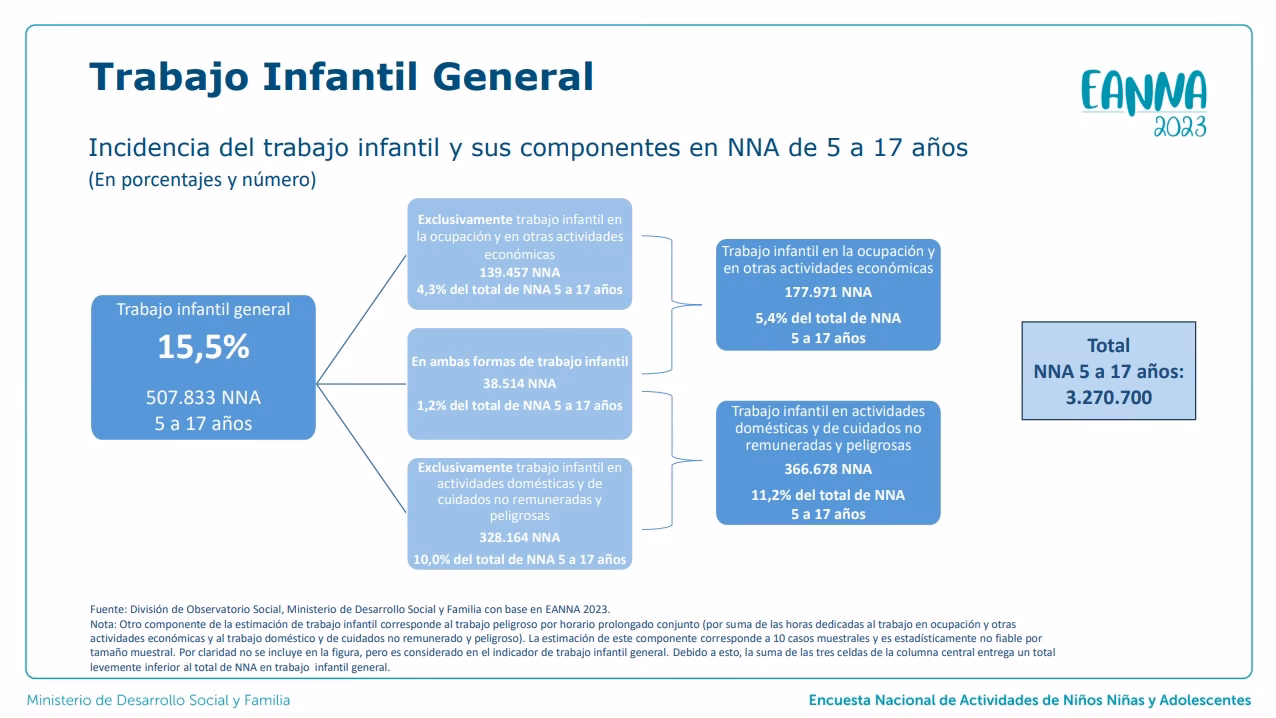 Trabajo Infantil General

EANNA 2023

Incidencia del trabajo infantil y sus componentes en NNA de 5 a 17 años
(En porcentajes y número)

Trabajo infantil general
15,5%
507.833 NNA
5 a 17 años

Exclusivamente trabajo infantil en la ocupación y en otras actividades económicas
139.457 NNA
4,3% del total de NNA 5 a 17 años

En ambas formas de trabajo infantil
38.514 NNA
1,2% del total de NNA 5 a 17 años

Exclusivamente trabajo infantil en actividades domésticas y de cuidados no remuneradas y peligrosas
328.164 NNA
10,0% del total de NNA 5 a 17 años

Trabajo infantil en la ocupación y en otras actividades económicas
177.971 NNA
5,4% del total de NNA
5 a 17 años

Trabajo infantil en actividades domésticas y de cuidados no remuneradas y peligrosas
366.678 NNA
11,2% del total de NNA
5 a 17 años

Total
NNA 5 a 17 años:
3.270.700

Fuente: División de Observatorio Social, Ministerio de Desarrollo Social y Familia con base en EANNA 2023.
Nota: Otro componente de la estimación de trabajo infantil corresponde al trabajo peligroso por horario prolongado conjunto (por suma de las horas dedicadas al trabajo en ocupación y otras actividades económicas y al trabajo doméstico y de cuidados no remunerado y peligroso). La estimación de este componente corresponde a 10 casos muestrales y es estadísticamente no fiable por tamaño muestral. Por claridad no se incluye en la figura, pero es considerado en el indicador de trabajo infantil general. Debido a esto, la suma de las tres celdas de la columna central entrega un total levemente inferior al total de NNA en trabajo infantil general.

Ministerio de Desarrollo Social y Familia

Encuesta Nacional de Actividades de Niños Niñas y Adolescentes